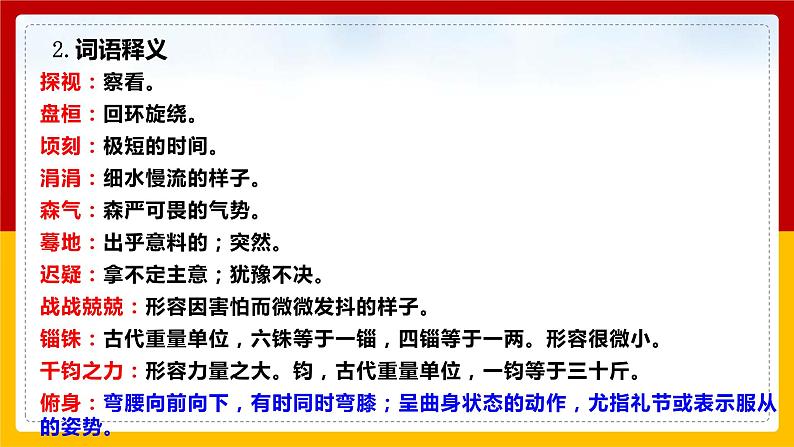 2. 词语释义

探视：察看。

盘桓：回环旋绕。

顷刻：极短的时间。

涓涓：细水慢流的样子。

森气：森严可畏的气势。

蓦地：出乎意料的；突然。

迟疑：拿不定主意；犹豫不决。

战战兢兢：形容因害怕而微微发抖的样子。

锱铢：古代重量单位，六铢等于一锱，四锱等于一两。形容很微小。

千钧之力：形容力量之大。钧，古代重量单位，一钧等于三十斤。

俯身：弯腰向前向下，有时同时弯膝；呈曲身状态的动作，尤指礼节或表示服从的姿势。